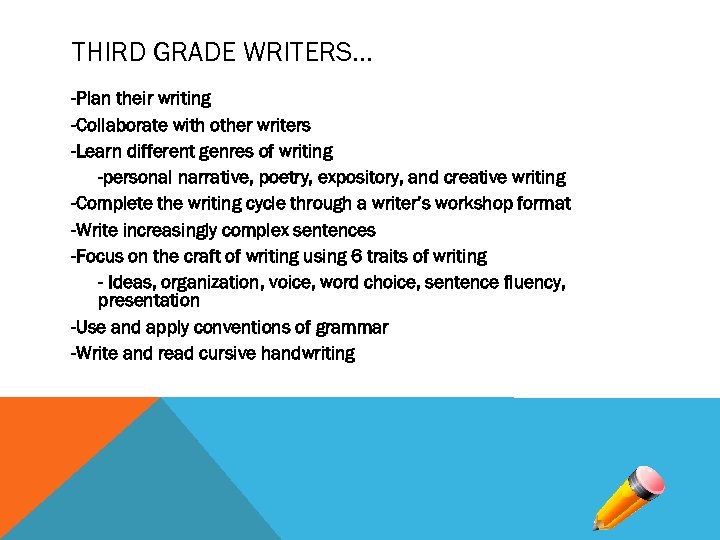 THIRD GRADE WRITERS…

-Plan their writing

-Collaborate with other writers

-Learn different genres of writing

-personal narrative, poetry, expository, and creative writing

-Complete the writing cycle through a writer's workshop format

-Write increasingly complex sentences

-Focus on the craft of writing using 6 traits of writing

- Ideas, organization, voice, word choice, sentence fluency, presentation

-Use and apply conventions of grammar

-Write and read cursive handwriting